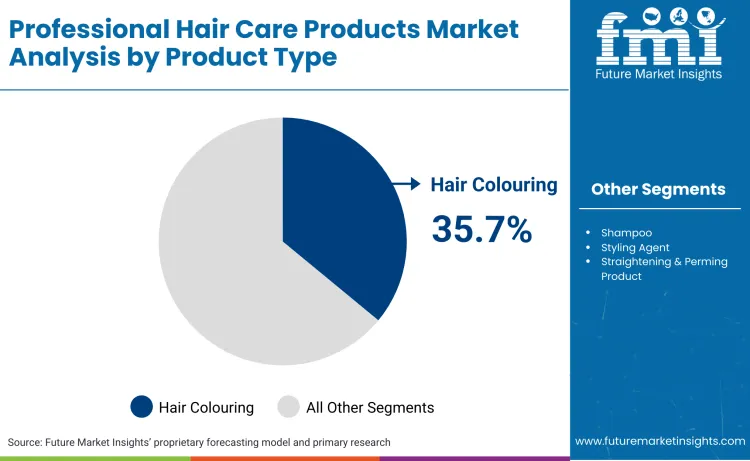 Professional Hair Care Products Market Analysis by Product Type

fmi
Future Market Insights

Hair Colouring
35.7%

Other Segments

- Shampoo
- Styling Agent
- Straightening & Perming Product

Hair Colouring All Other Segments

Source: Future Market Insights' proprietary forecasting model and primary research

www.futuremarketinsights.com